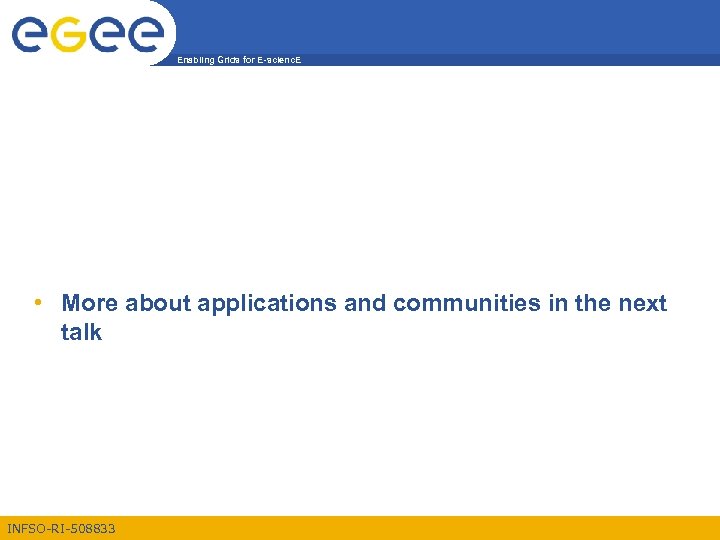 eGee

Enabling Grids for E-sciencE

• More about applications and communities in the next talk

INFSO-RI-508833